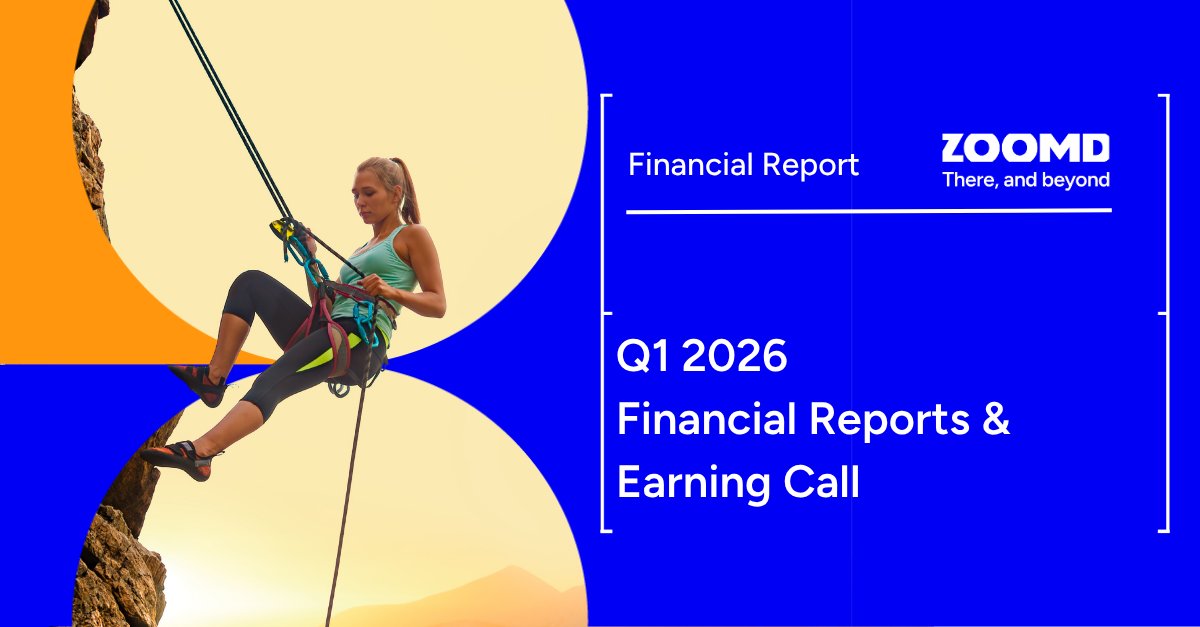 Financial Report

ZOOMD
There, and beyond

Q1 2026
Financial Reports &
Earning Call